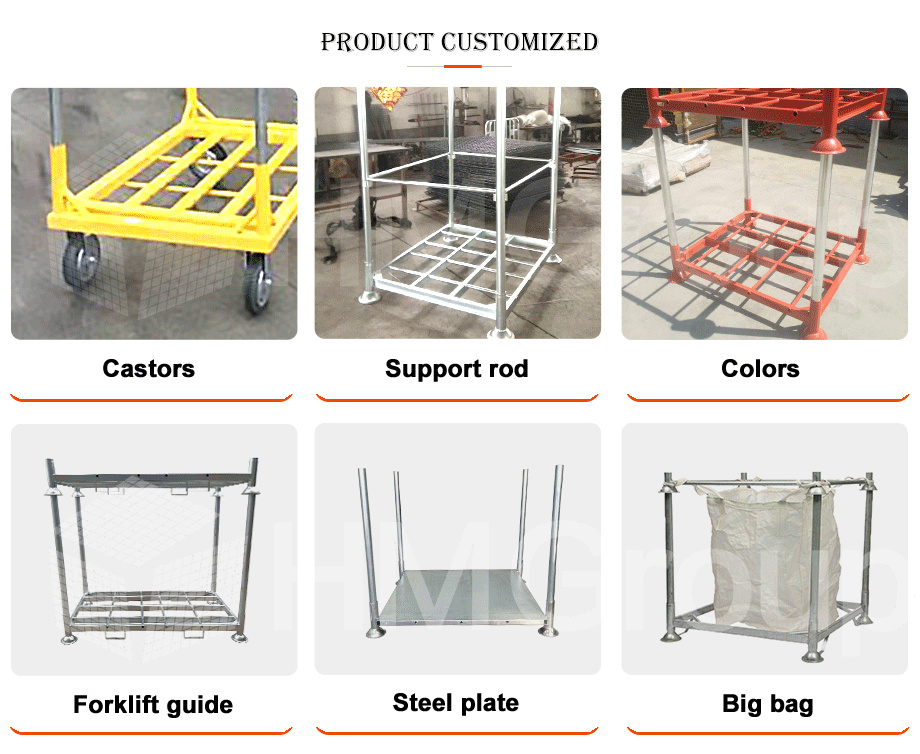 PRODUCT CUSTOMIZED

Castors

Support rod

Colors

Forklift guide

Steel plate

Big bag

HMGroup